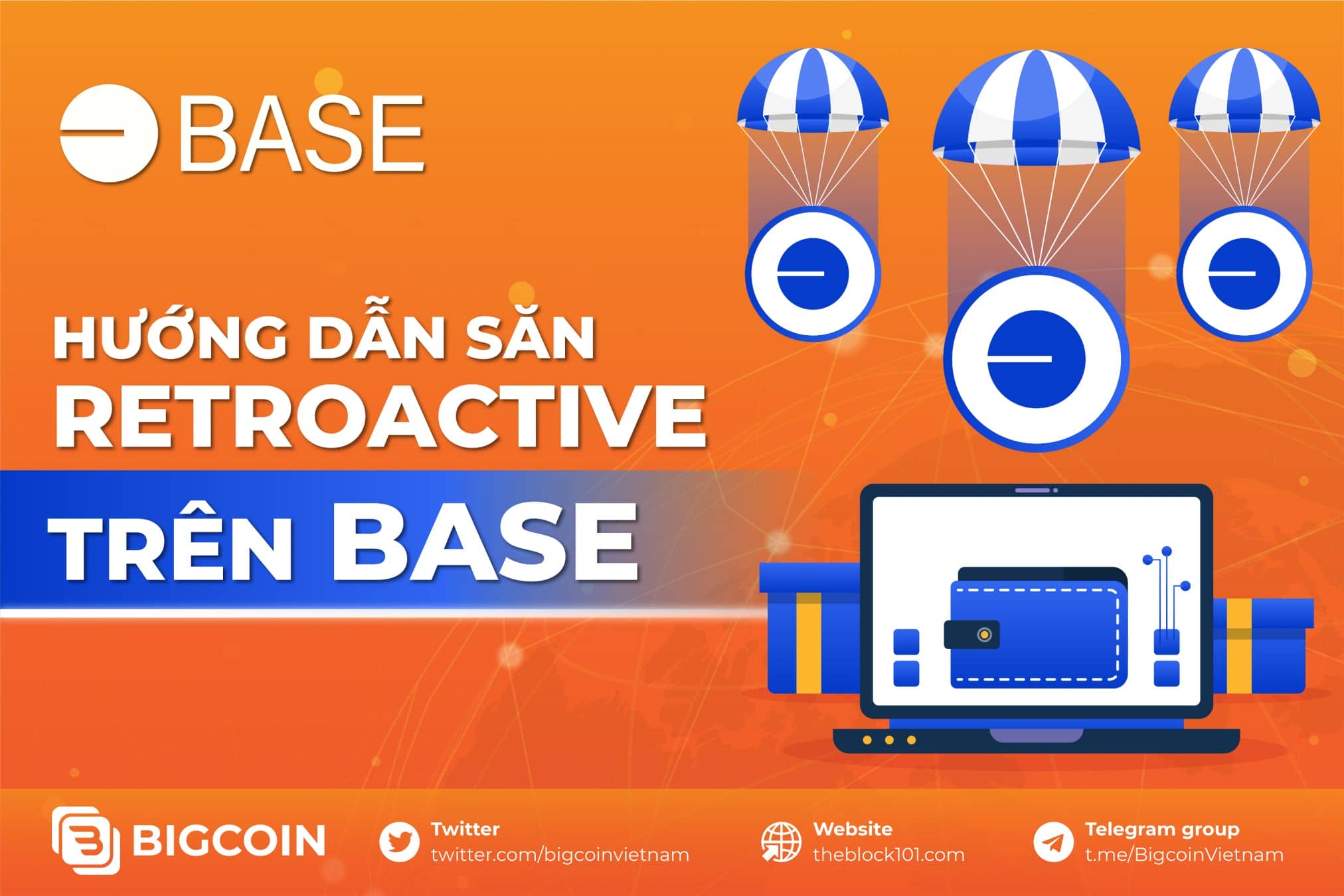 BASE

HƯỚNG DẪN SĂN
RETROACTIVE
TRÊN BASE

BIGCOIN

Twitter
twitter.com/bigcoinvietnam

Website
theblock101.com

Telegram group
t.me/BigcoinVietnam